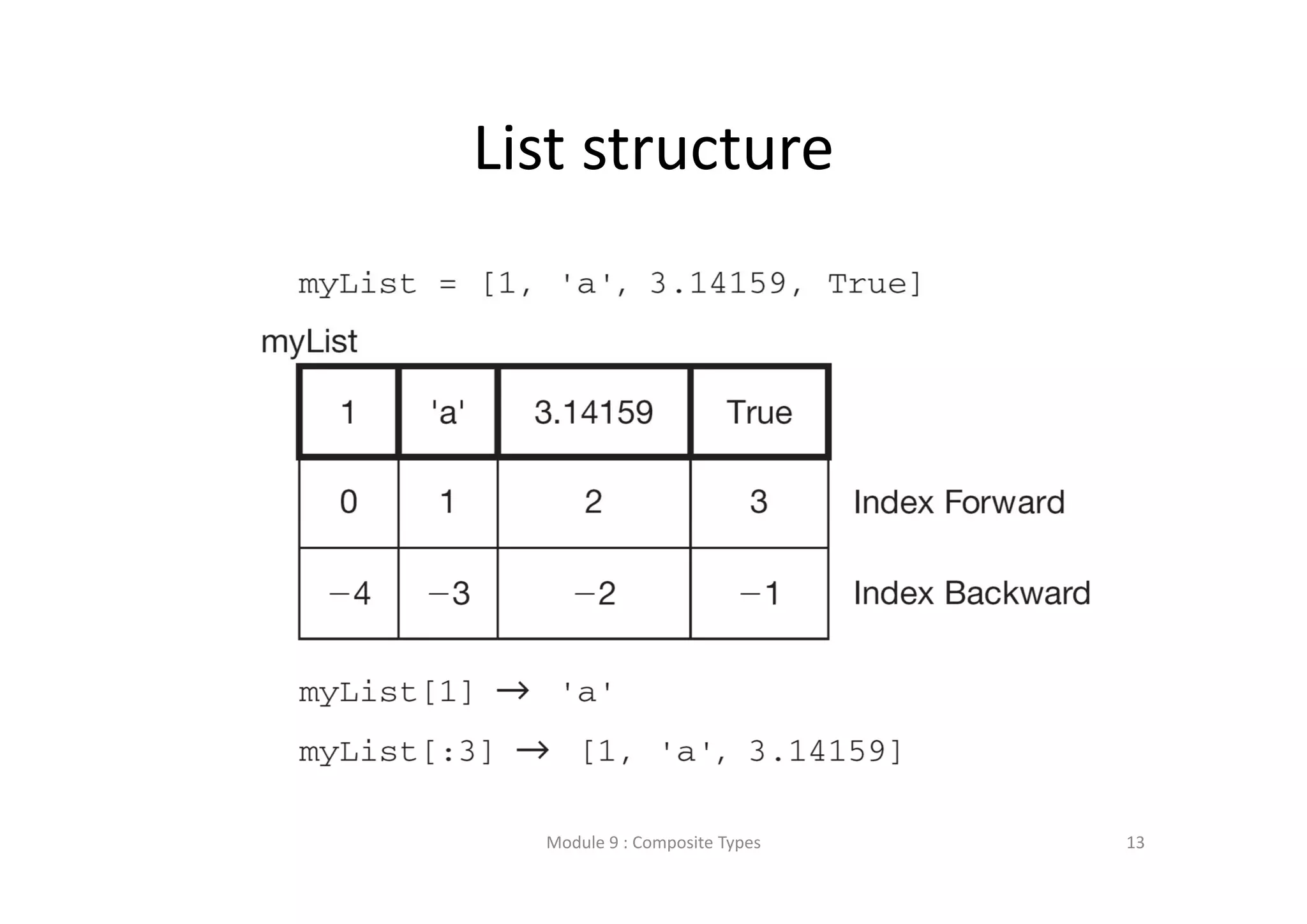 List structure

myList = [1, 'a', 3.14159, True]

myList

| 1 | 'a' | 3.14159 | True | |
|---|---|---|---|---|
| 0 | 1 | 2 | 3 | Index Forward |
| −4 | −3 | −2 | −1 | Index Backward |

myList[1] → 'a'

myList[:3] → [1, 'a', 3.14159]

Module 9 : Composite Types

13